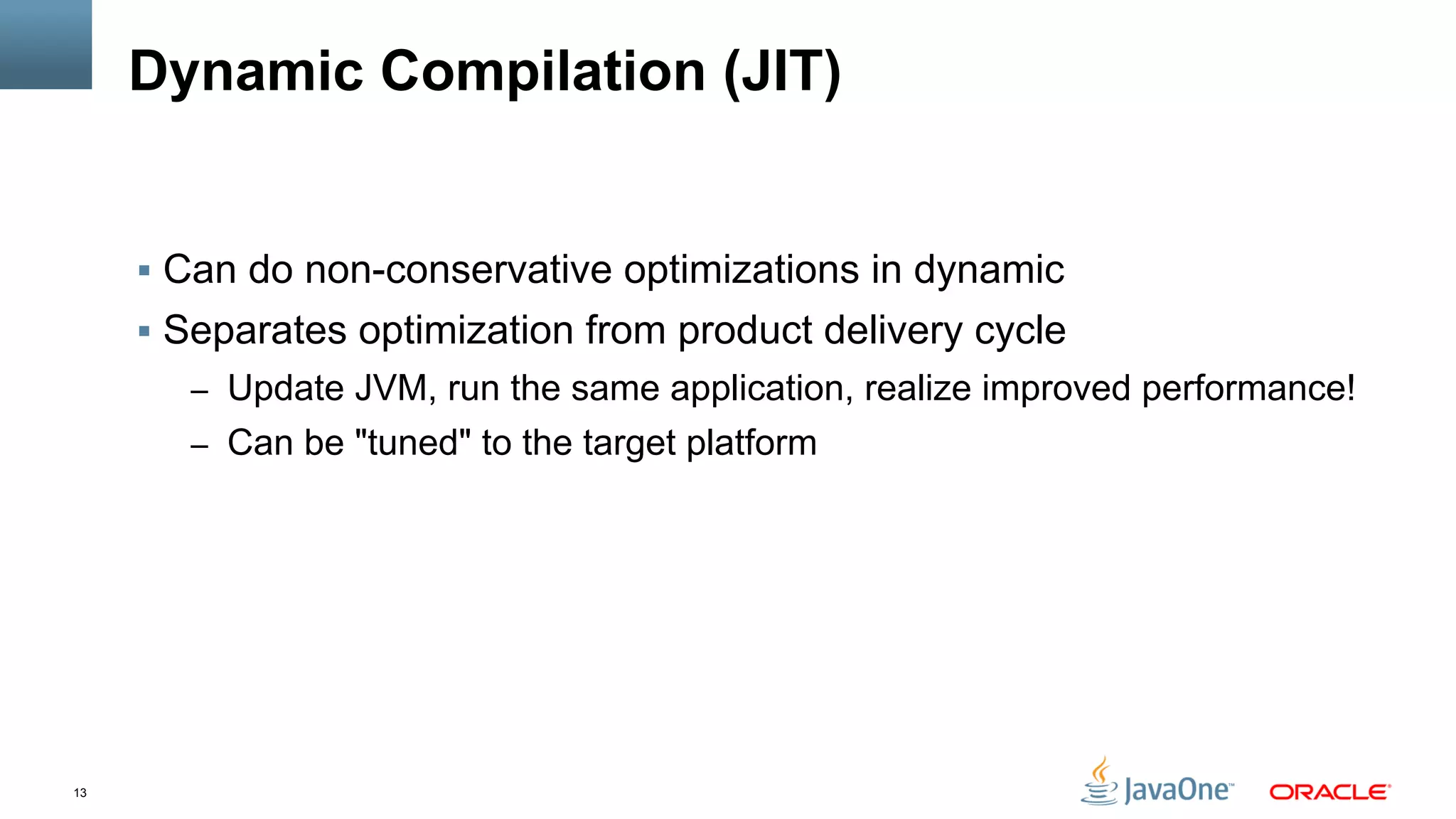 Dynamic Compilation (JIT)

▪ Can do non-conservative optimizations in dynamic
▪ Separates optimization from product delivery cycle
– Update JVM, run the same application, realize improved performance!
– Can be "tuned" to the target platform

13

JavaOne™ ORACLE®